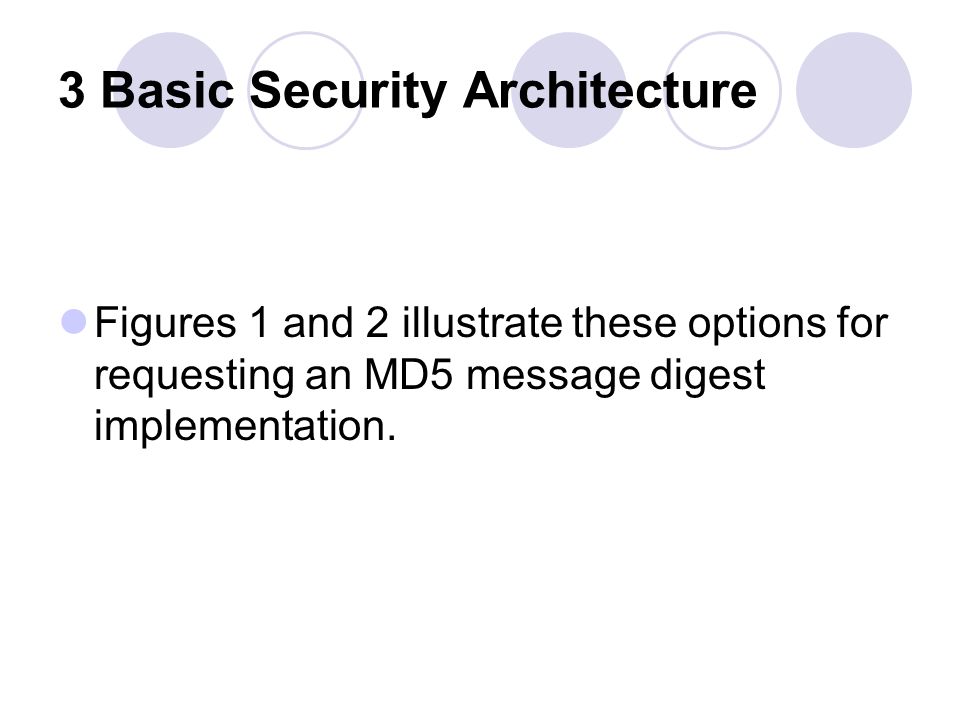 3 Basic Security Architecture

Figures 1 and 2 illustrate these options for requesting an MD5 message digest implementation.